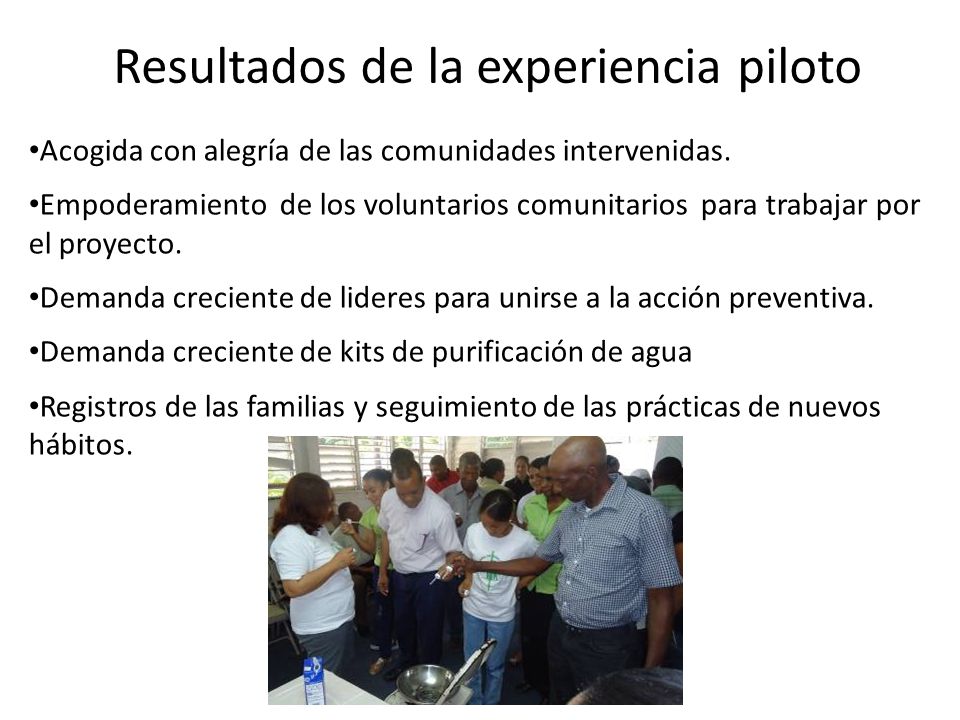 Resultados de la experiencia piloto

•Acogida con alegría de las comunidades intervenidas.

•Empoderamiento de los voluntarios comunitarios para trabajar por el proyecto.

•Demanda creciente de lideres para unirse a la acción preventiva.

•Demanda creciente de kits de purificación de agua

•Registros de las familias y seguimiento de las prácticas de nuevos hábitos.